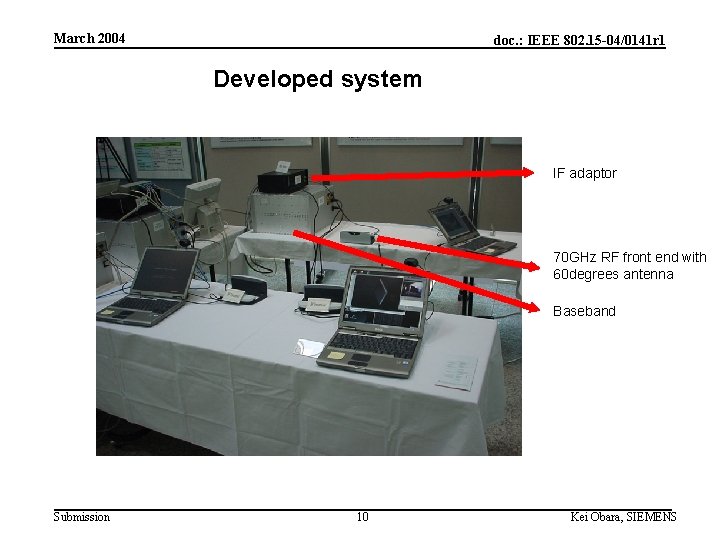 March 2004

doc.: IEEE 802.15-04/0141r1

Developed system

IF adaptor

70GHz RF front end with 60degrees antenna

Baseband

Submission

10

Kei Obara, SIEMENS